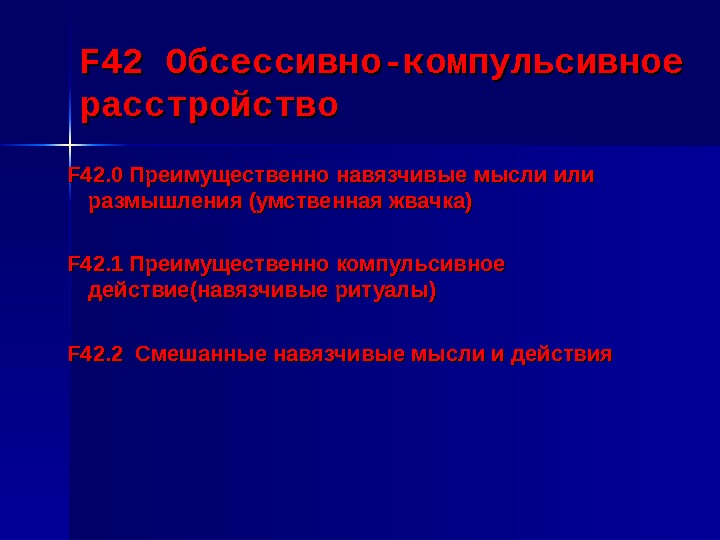 F42 Обсессивно-компульсивное расстройство

F42.0 Преимущественно навязчивые мысли или размышления (умственная жвачка)

F42.1 Преимущественно компульсивное действие(навязчивые ритуалы)

F42.2 Смешанные навязчивые мысли и действия